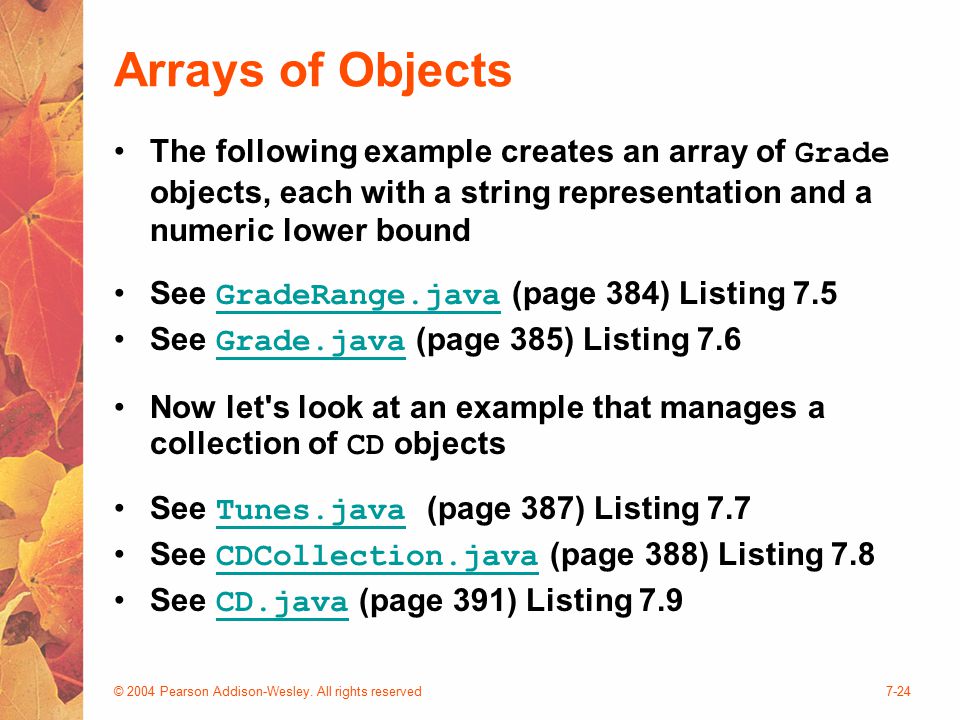 Arrays of Objects

• The following example creates an array of Grade objects, each with a string representation and a numeric lower bound

• See GradeRange.java (page 384) Listing 7.5
• See Grade.java (page 385) Listing 7.6

• Now let's look at an example that manages a collection of CD objects

• See Tunes.java (page 387) Listing 7.7
• See CDCollection.java (page 388) Listing 7.8
• See CD.java (page 391) Listing 7.9

© 2004 Pearson Addison-Wesley. All rights reserved

7-24